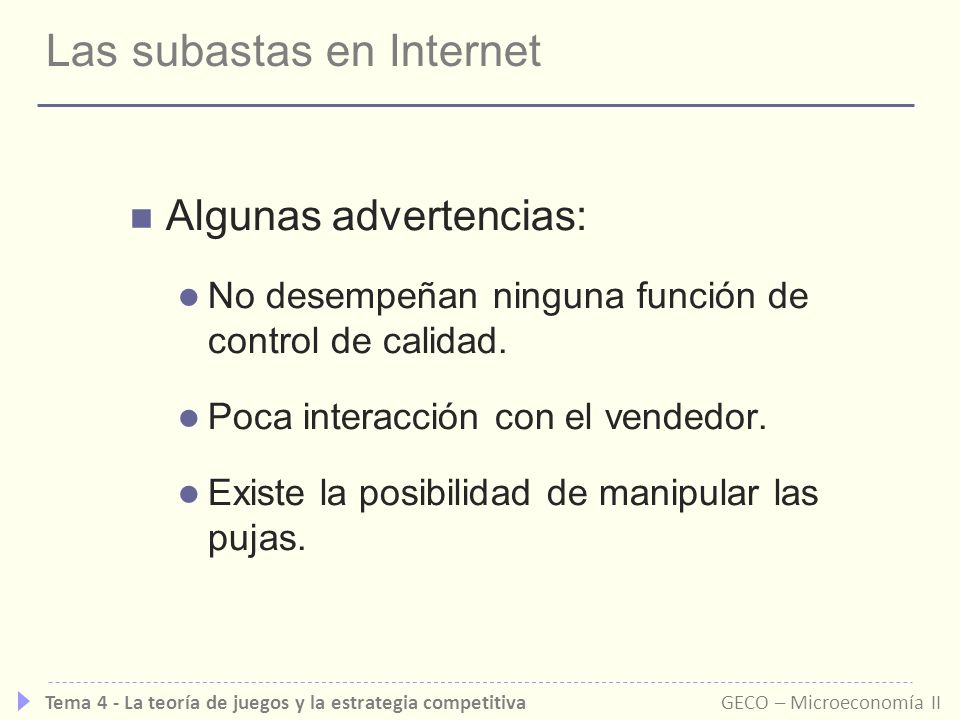 Las subastas en Internet

Algunas advertencias:

No desempeñan ninguna función de control de calidad.

Poca interacción con el vendedor.

Existe la posibilidad de manipular las pujas.

Tema 4 - La teoría de juegos y la estrategia competitiva

GECO – Microeconomía II